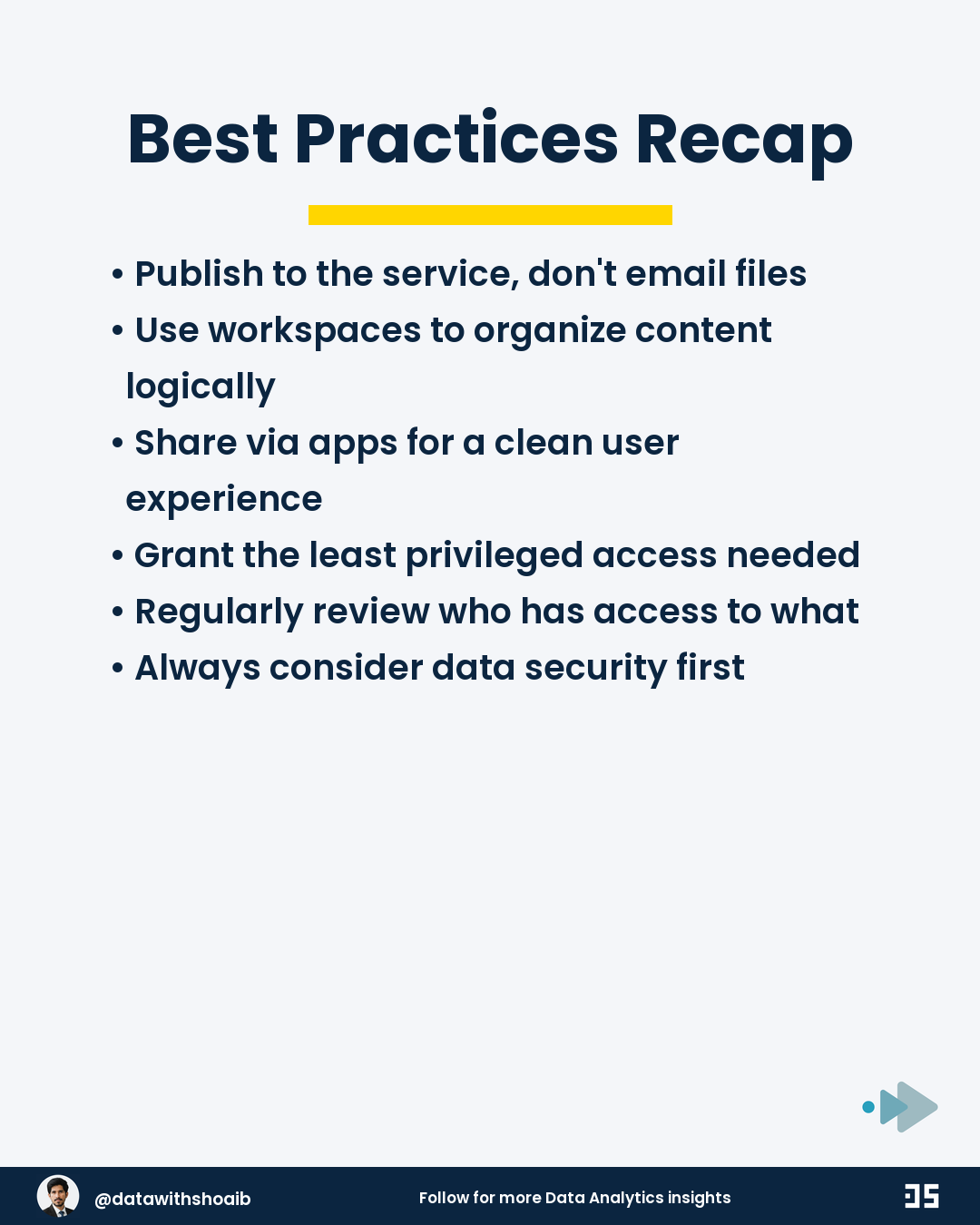 Best Practices Recap

• Publish to the service, don't email files
• Use workspaces to organize content logically
• Share via apps for a clean user experience
• Grant the least privileged access needed
• Regularly review who has access to what
• Always consider data security first

@datawithshoaib

Follow for more Data Analytics insights

DS